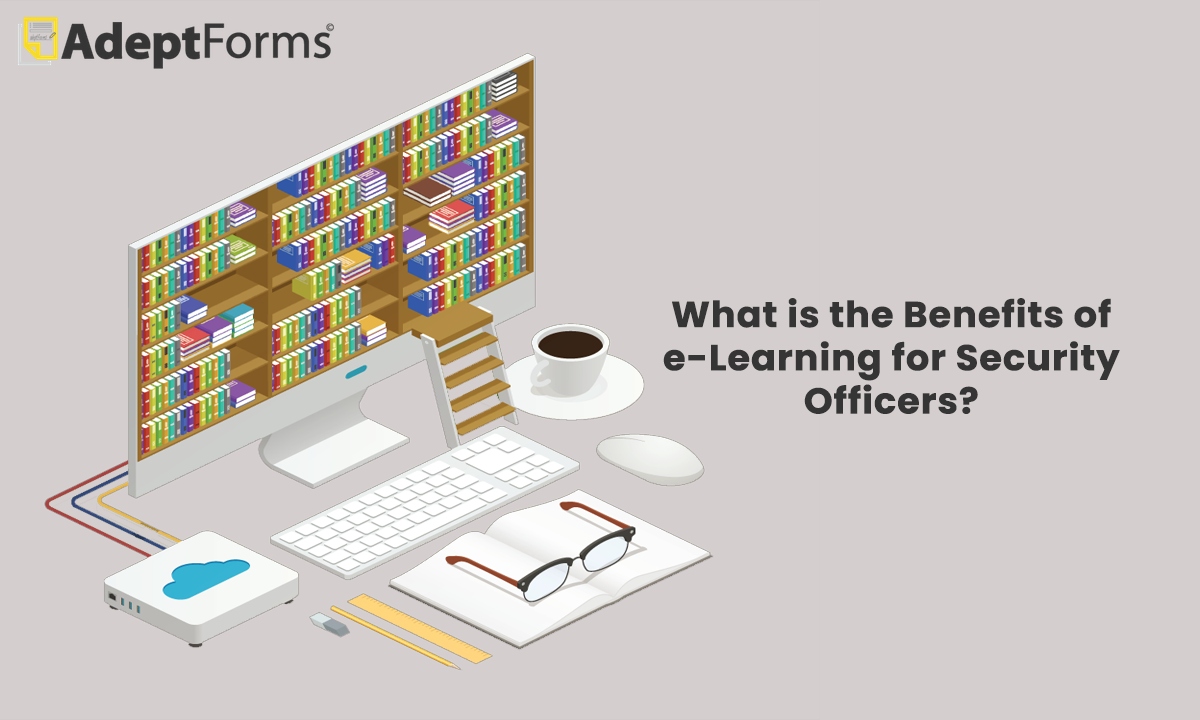 AdeptForms©

What is the Benefits of e-Learning for Security Officers?